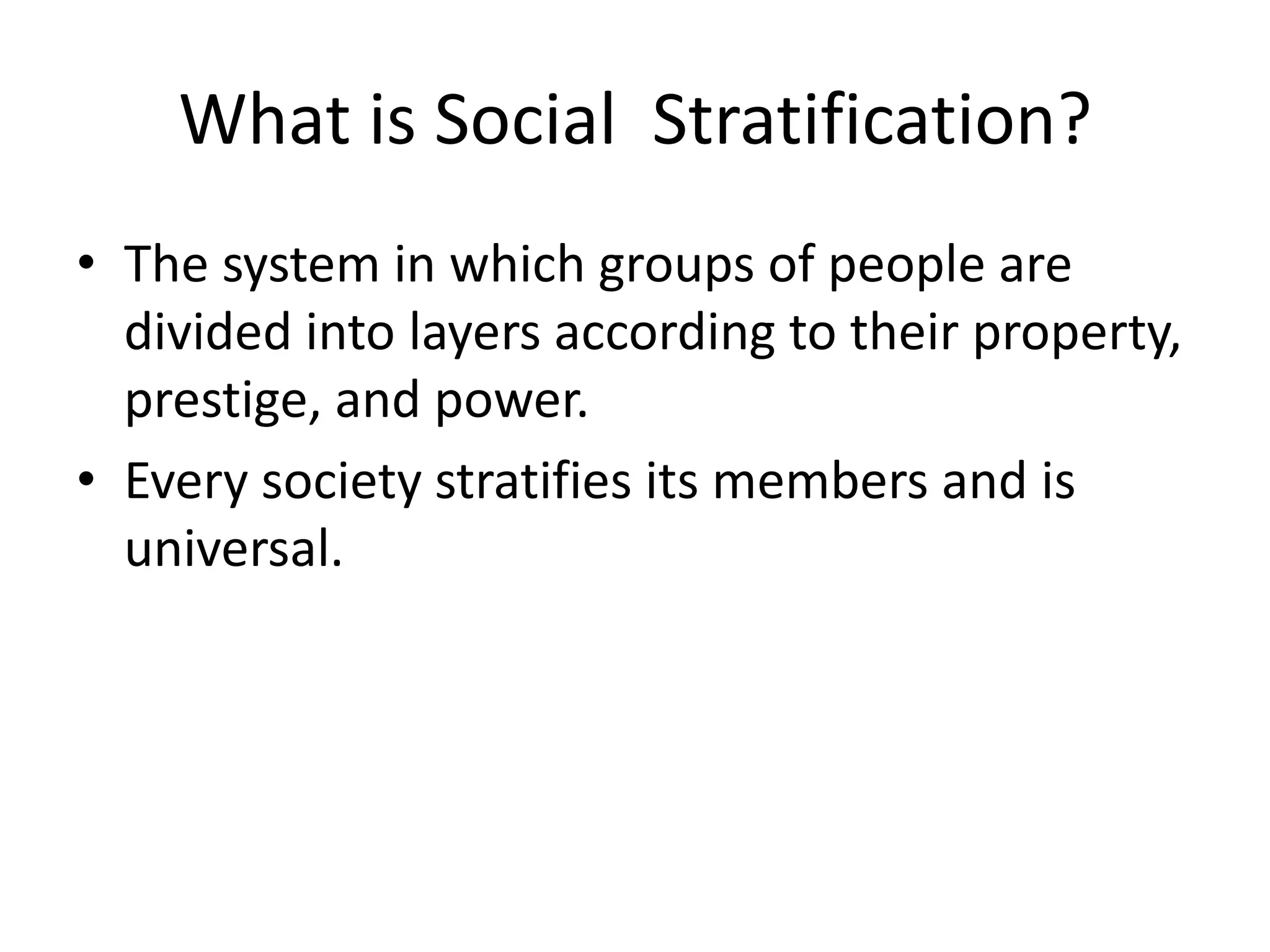 What is Social  Stratification?

• The system in which groups of people are divided into layers according to their property, prestige, and power.
• Every society stratifies its members and is universal.